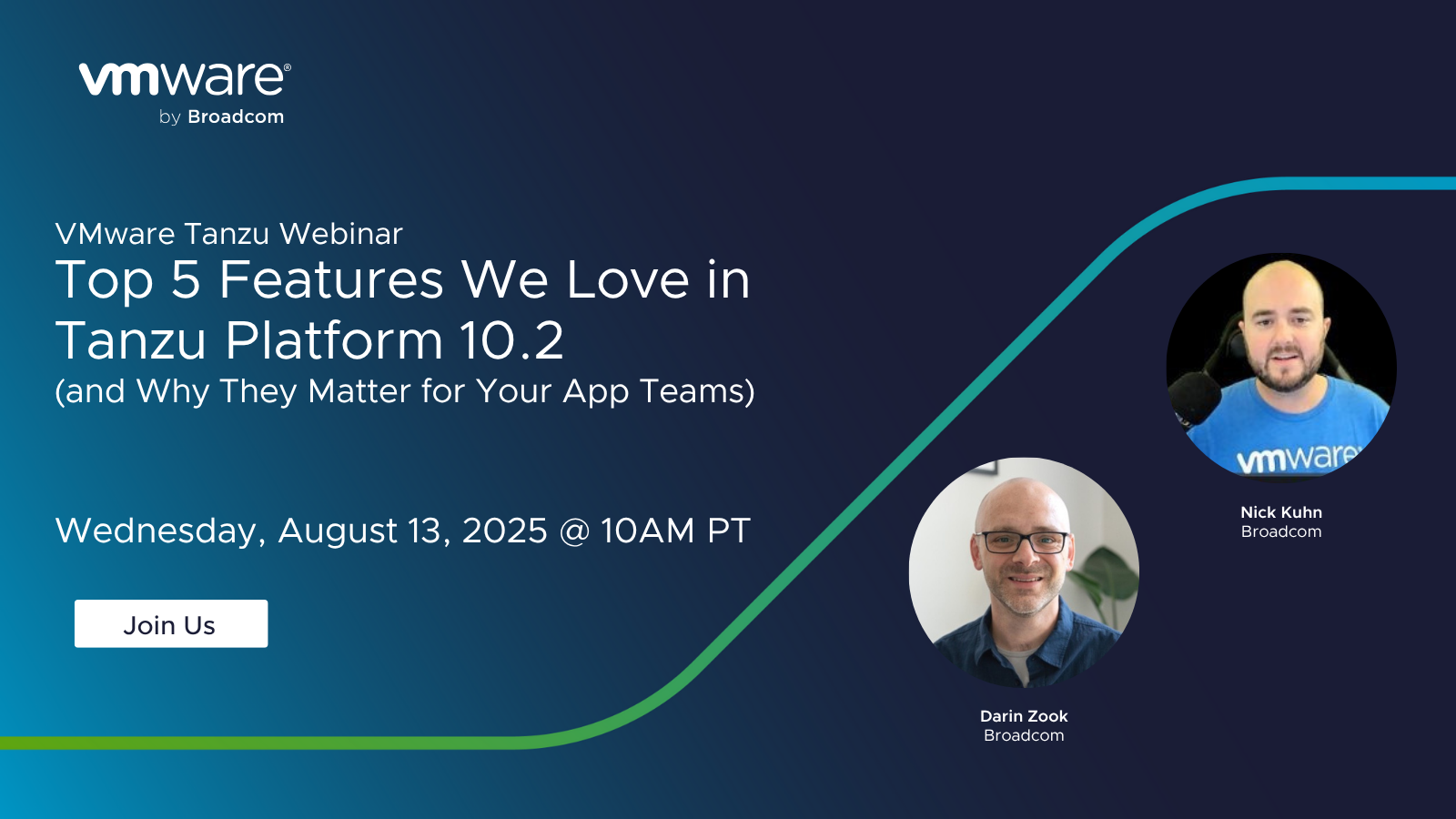 vmware®
by Broadcom

VMware Tanzu Webinar
Top 5 Features We Love in Tanzu Platform 10.2
(and Why They Matter for Your App Teams)

Wednesday, August 13, 2025 @ 10AM PT

Join Us

vmware

Nick Kuhn
Broadcom

Darin Zook
Broadcom